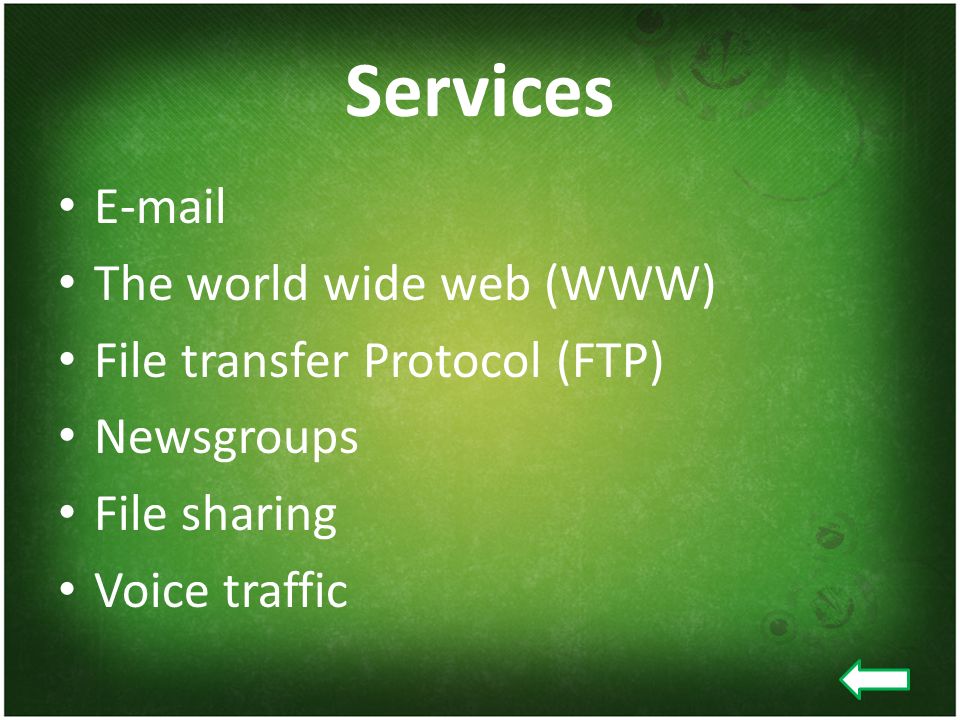 Services

• E-mail
• The world wide web (WWW)
• File transfer Protocol (FTP)
• Newsgroups
• File sharing
• Voice traffic